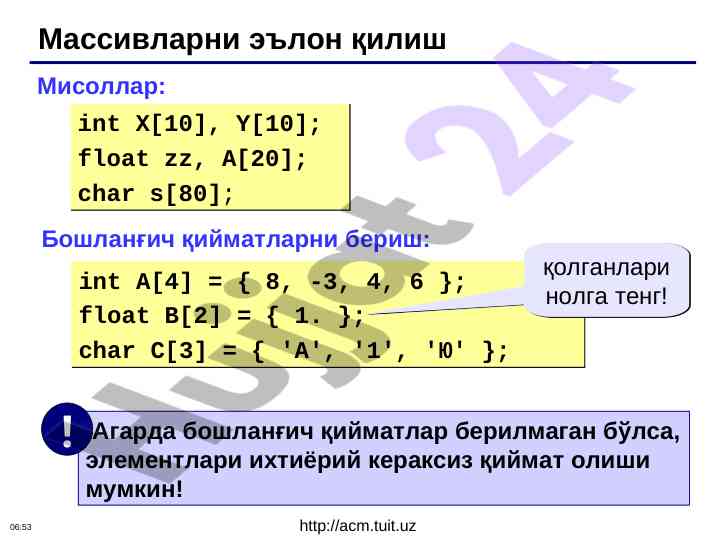 Массивларни эълон қилиш

Мисоллар:

int X[10], Y[10];
float zz, A[20];
char s[80];

Бошланғич қийматларни бериш:

int A[4] = { 8, -3, 4, 6 };
float B[2] = { 1. };
char C[3] = { 'A', '1', 'Ю' };

қолганлари нолга тенг!

!

Агарда бошланғич қийматлар берилмаган бўлса, элементлари ихтиёрий кераксиз қиймат олиши мумкин!

Hujjat 24

06:53

http://acm.tuit.uz